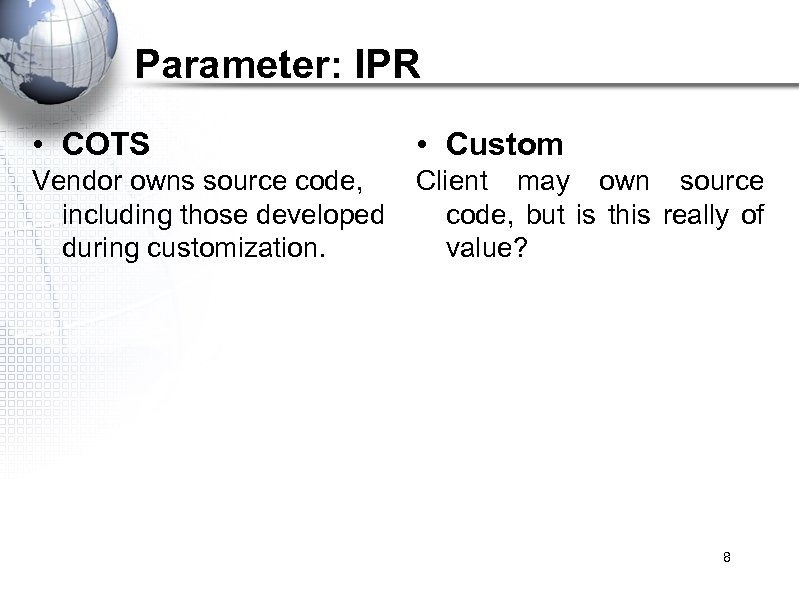 Parameter: IPR

• COTS

Vendor owns source code, including those developed during customization.

• Custom

Client may own source code, but is this really of value?

8